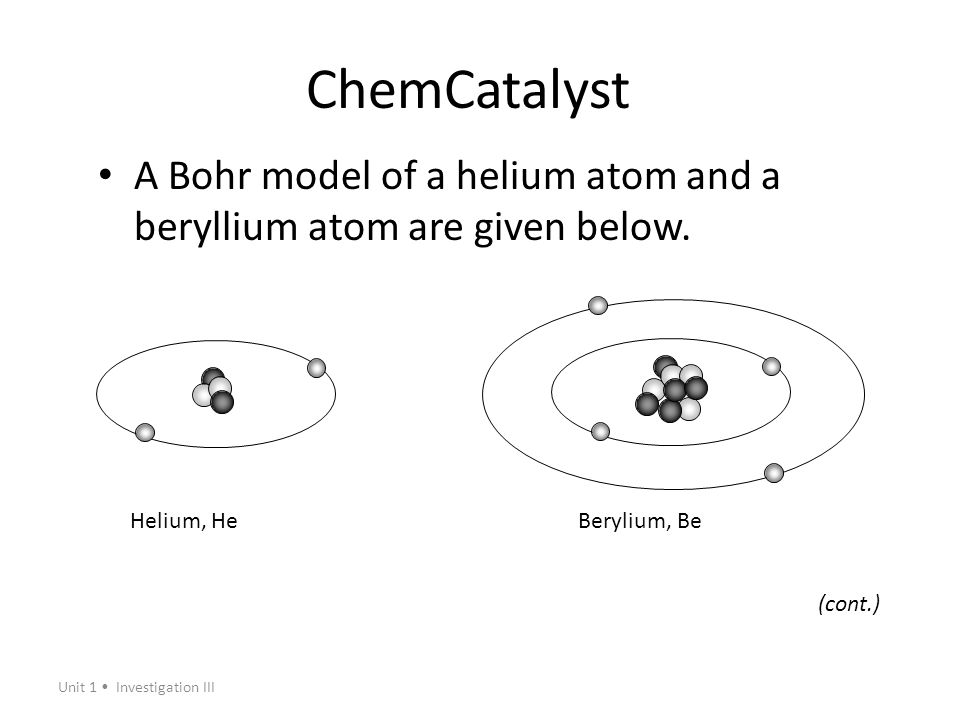 ChemCatalyst

• A Bohr model of a helium atom and a beryllium atom are given below.

Helium, He

Berylium, Be

(cont.)

Unit 1 • Investigation III